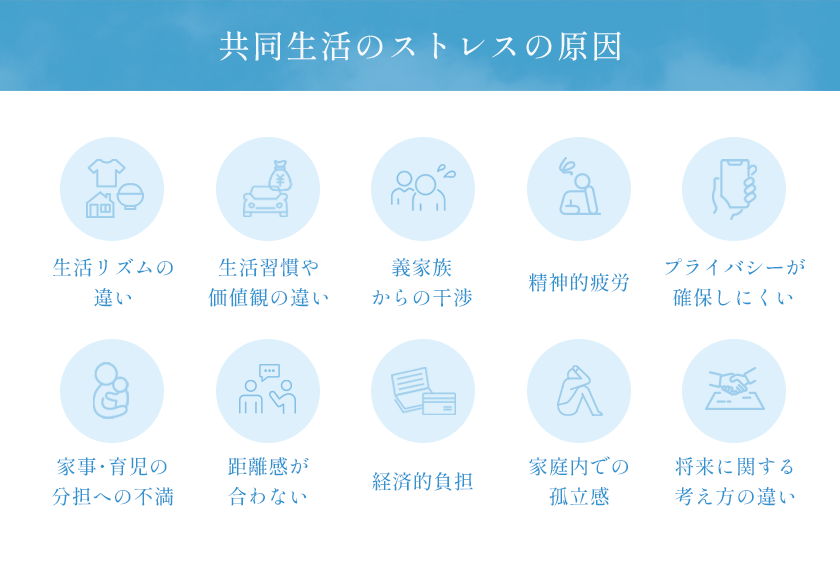 共同生活のストレスの原因

¥

生活リズムの違い

生活習慣や価値観の違い

義家族からの干渉

精神的疲労

プライバシーが確保しにくい

家事・育児の分担への不満

距離感が合わない

経済的負担

家庭内での孤立感

将来に関する考え方の違い